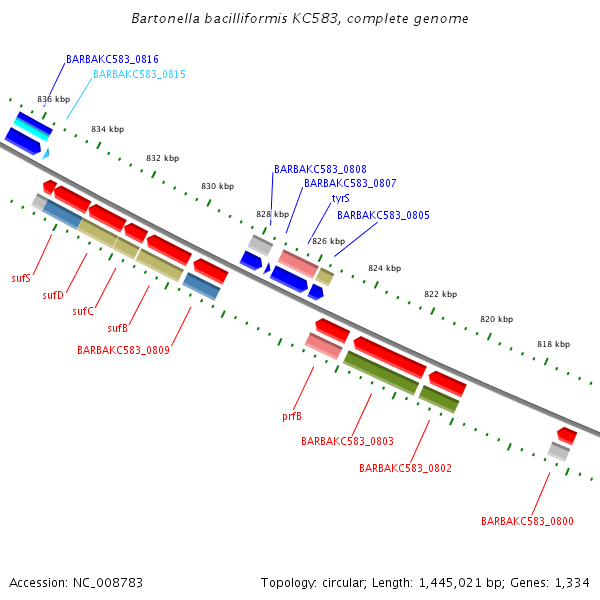 Bartonella bacilliformis KC583, complete genome

BARBAKC583_0816
BARBAKC583_0815
836 kbp
834 kbp
832 kbp
830 kbp
BARBAKC583_0808
BARBAKC583_0807
tyrS
BARBAKC583_0805
828 kbp
826 kbp
824 kbp
822 kbp
820 kbp
818 kbp

sufS
sufD
sufC
sufB
BARBAKC583_0809
prfB
BARBAKC583_0803
BARBAKC583_0802
BARBAKC583_0800

Accession: NC_008783

Topology: circular; Length: 1,445,021 bp; Genes: 1,334